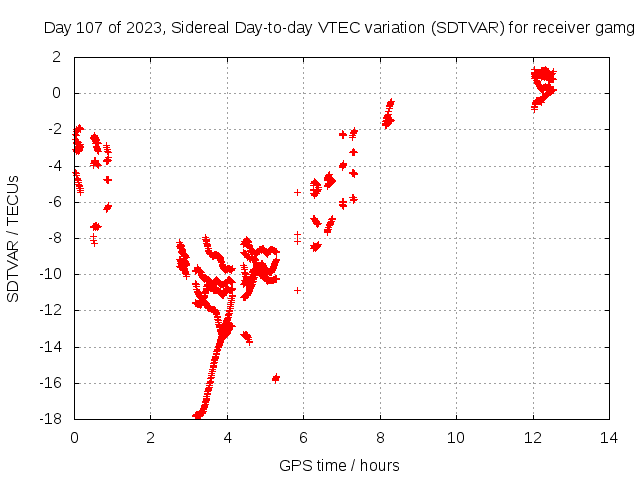 Day 107 of 2023, Sidereal Day-to-day VTEC variation (SDTVAR) for receiver gamg

SDTVAR / TECUs

2
0
-2
-4
-6
-8
-10
-12
-14
-16
-18

0
2
4
6
8
10
12
14

GPS time / hours